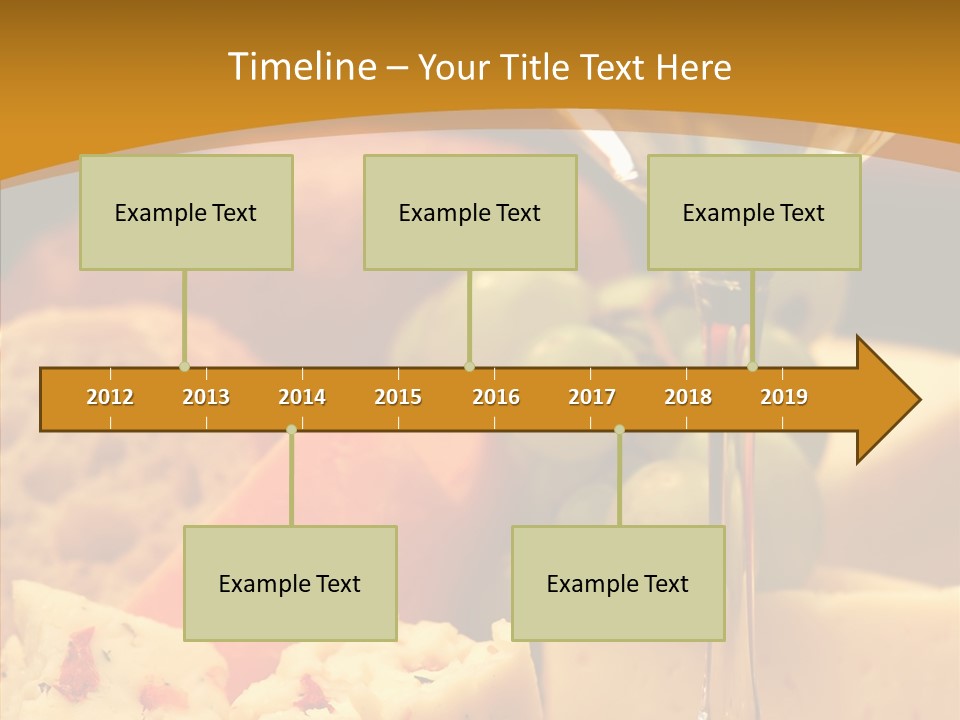 Timeline – Your Title Text Here

Example Text

Example Text

Example Text

2012 2013 2014 2015 2016 2017 2018 2019

Example Text

Example Text